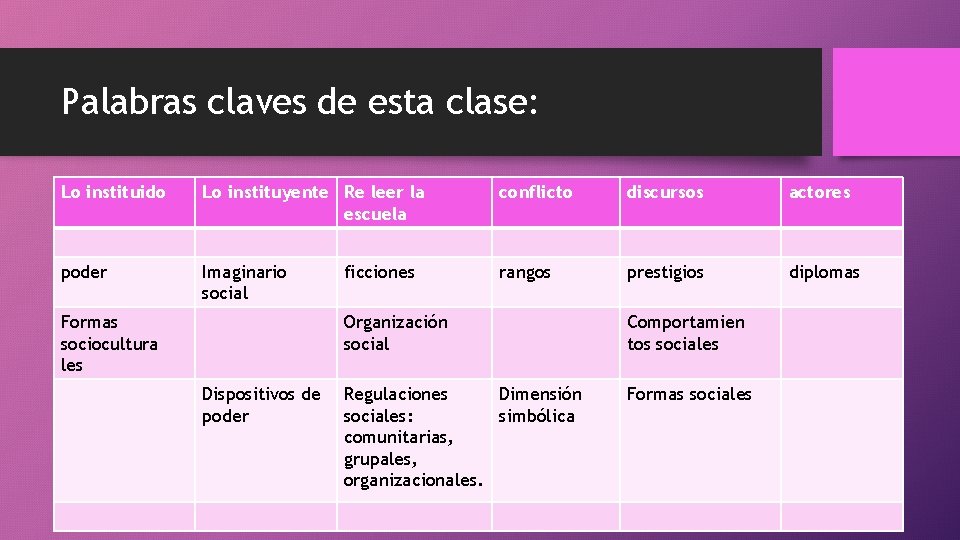 Palabras claves de esta clase:

| Lo instituido | Lo instituyente | Re leer la escuela | conflicto | discursos | actores |
|---|---|---|---|---|---|
| | | | | | |
| poder | Imaginario social | ficciones | rangos | prestigios | diplomas |
| Formas socioculturales | | Organización social | | Comportamientos sociales | |
| | Dispositivos de poder | Regulaciones sociales: comunitarias, grupales, organizacionales. | Dimensión simbólica | Formas sociales | |
| | | | | | |